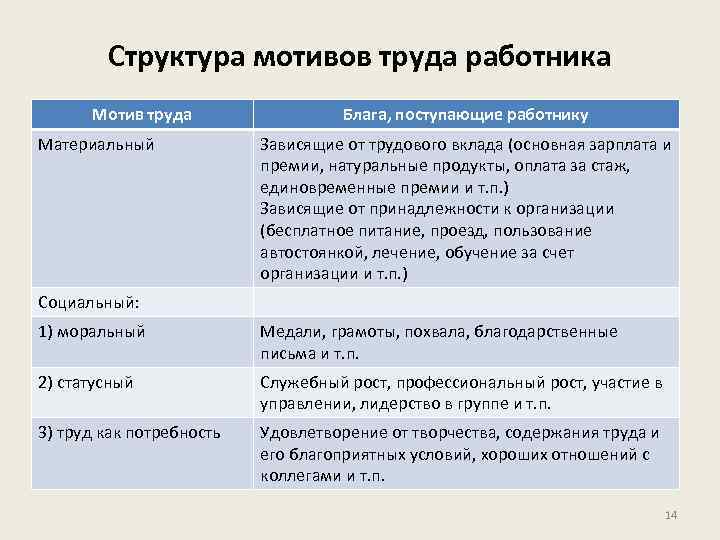 Структура мотивов труда работника

| Мотив труда | Блага, поступающие работнику |
|---|---|
| Материальный | Зависящие от трудового вклада (основная зарплата и премии, натуральные продукты, оплата за стаж, единовременные премии и т.п.) Зависящие от принадлежности к организации (бесплатное питание, проезд, пользование автостоянкой, лечение, обучение за счет организации и т.п.) |
| Социальный: | |
| 1) моральный | Медали, грамоты, похвала, благодарственные письма и т.п. |
| 2) статусный | Служебный рост, профессиональный рост, участие в управлении, лидерство в группе и т.п. |
| 3) труд как потребность | Удовлетворение от творчества, содержания труда и его благоприятных условий, хороших отношений с коллегами и т.п. |

14